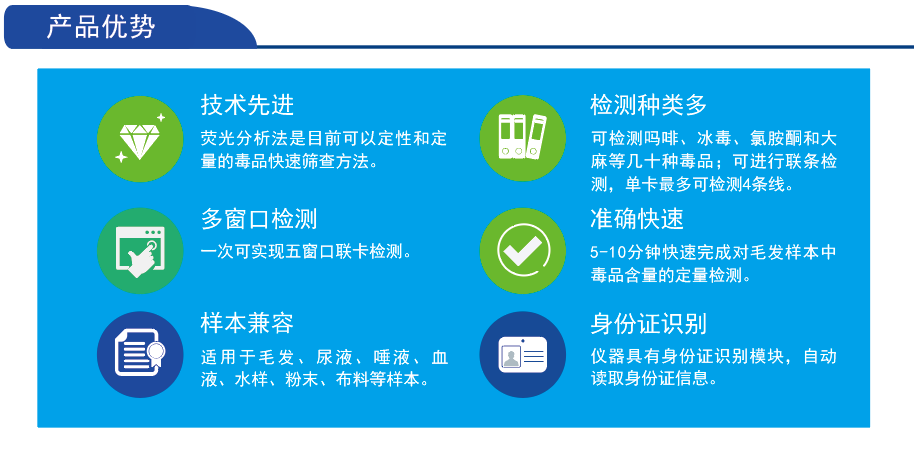 产品优势

技术先进
荧光分析法是目前可以定性和定量的毒品快速筛查方法。

多窗口检测
一次可实现五窗口联卡检测。

样本兼容
适用于毛发、尿液、唾液、血液、水样、粉末、布料等样本。

检测种类多
可检测吗啡、冰毒、氯胺酮和大麻等几十种毒品；可进行联条检测，单卡最多可检测4条线。

准确快速
5-10分钟快速完成对毛发样本中毒品含量的定量检测。

身份证识别
仪器具有身份证识别模块，自动读取身份证信息。